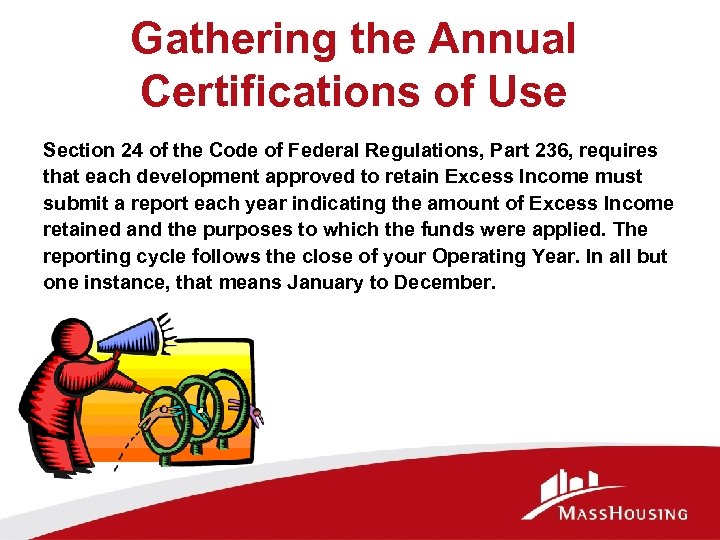 Gathering the Annual Certifications of Use

Section 24 of the Code of Federal Regulations, Part 236, requires that each development approved to retain Excess Income must submit a report each year indicating the amount of Excess Income retained and the purposes to which the funds were applied. The reporting cycle follows the close of your Operating Year. In all but one instance, that means January to December.

MASSHOUSING